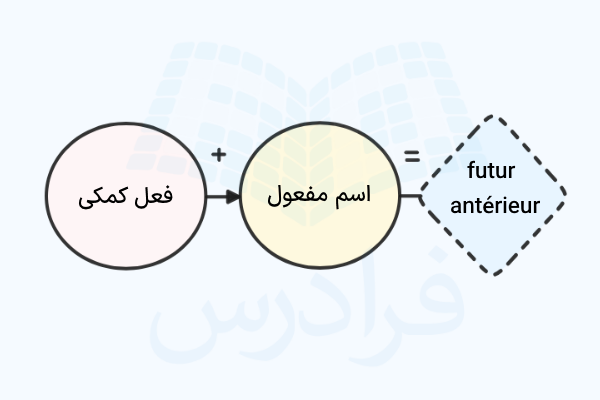 فعل کمکی
+
اسم مفعول
=
futur antérieur
فرادرس